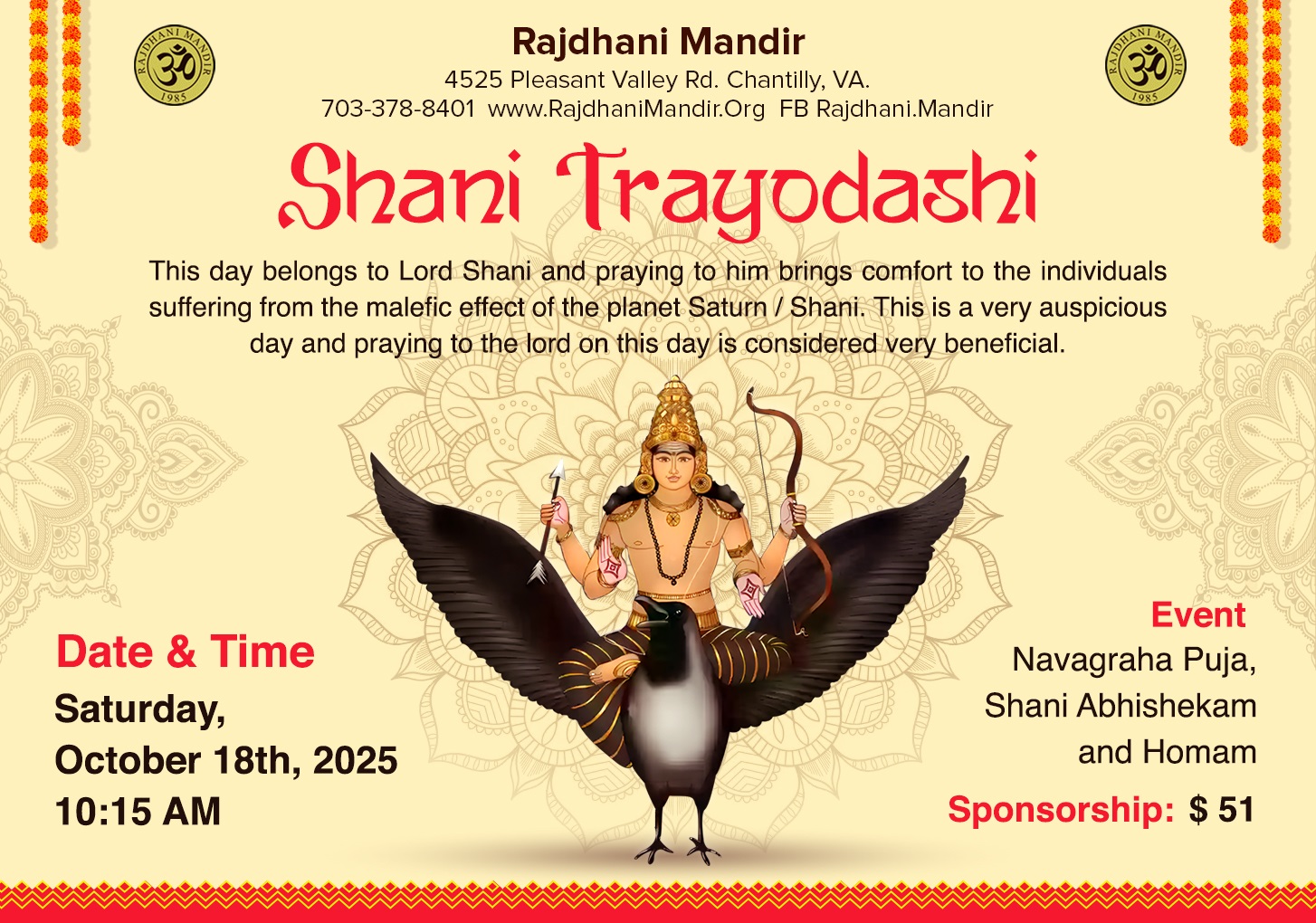 RAJDHANI MANDIR
1985

Rajdhani Mandir
4525 Pleasant Valley Rd. Chantilly, VA.
703-378-8401 www.RajdhaniMandir.Org FB Rajdhani.Mandir

RAJDHANI MANDIR
1985

Shani Trayodashi

This day belongs to Lord Shani and praying to him brings comfort to the individuals suffering from the malefic effect of the planet Saturn / Shani. This is a very auspicious day and praying to the lord on this day is considered very beneficial.

Date & Time
Saturday,
October 18th, 2025
10:15 AM

Event
Navagraha Puja,
Shani Abhishekam
and Homam
Sponsorship: $ 51